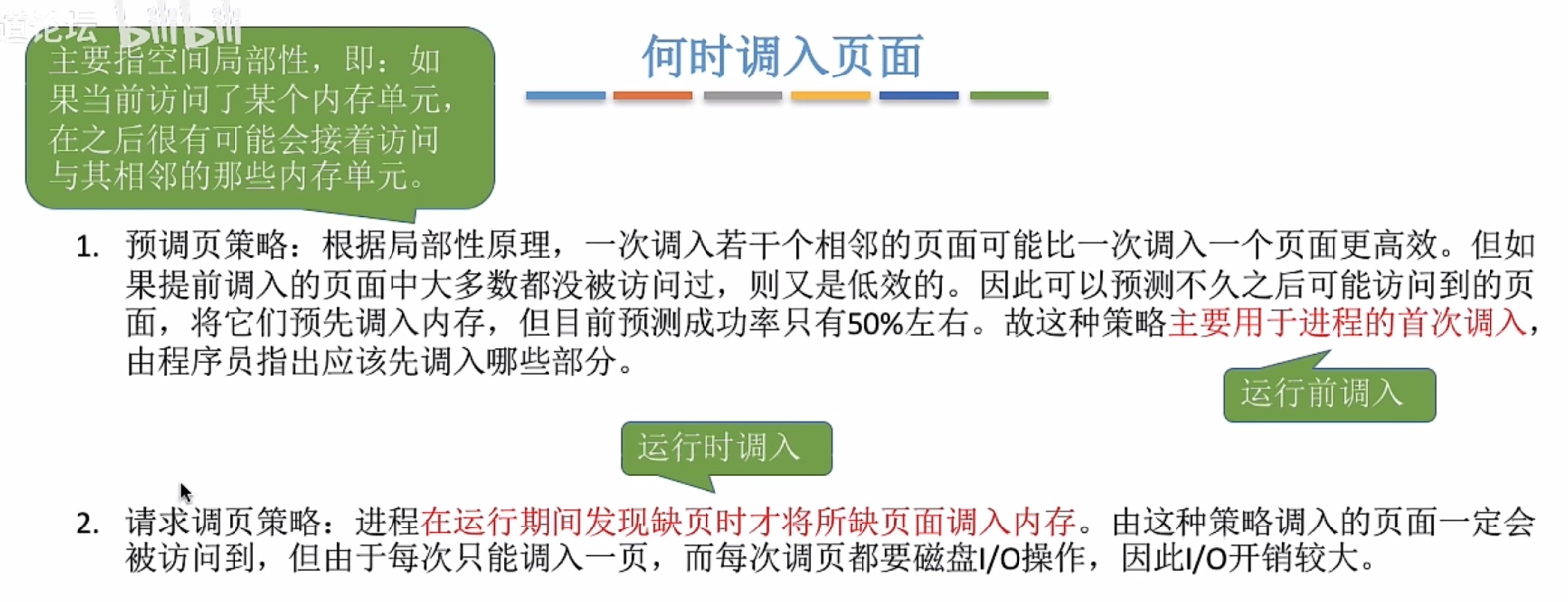 道论坛 bilibili

主要指空间局部性，即：如果当前访问了某个内存单元，在之后很有可能会接着访问与其相邻的那些内存单元。

何时调入页面

1. 预调页策略：根据局部性原理，一次调入若干个相邻的页面可能比一次调入一个页面更高效。但如果提前调入的页面中大多数都没被访问过，则又是低效的。因此可以预测不久之后可能访问到的页面，将它们预先调入内存，但目前预测成功率只有50%左右。故这种策略主要用于进程的首次调入，由程序员指出应该先调入哪些部分。

运行前调入

运行时调入

2. 请求调页策略：进程在运行期间发现缺页时才将所缺页面调入内存。由这种策略调入的页面一定会被访问到，但由于每次只能调入一页，而每次调页都要磁盘I/O操作，因此I/O开销较大。